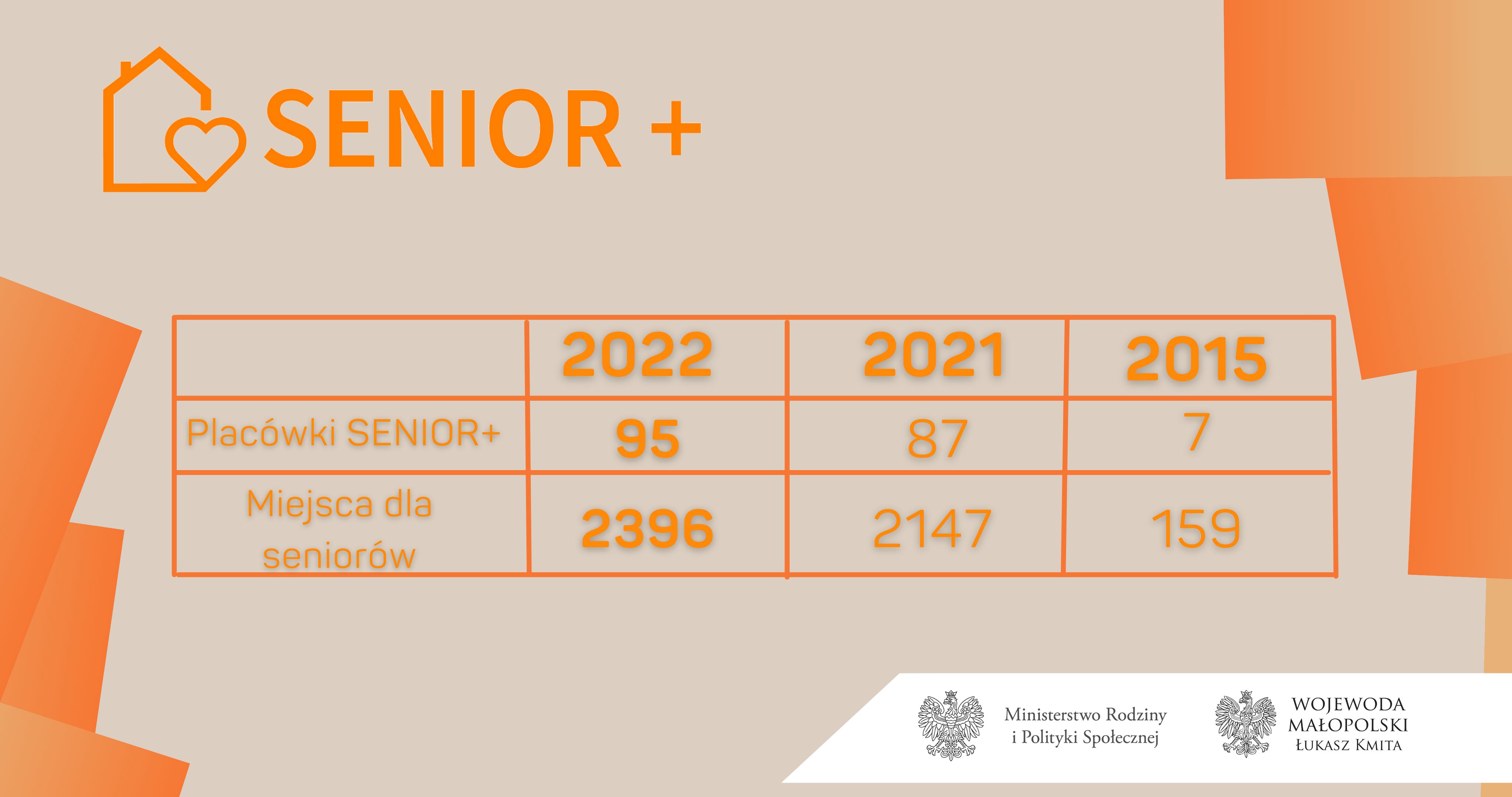 SENIOR +

| | 2022 | 2021 | 2015 |
|---|---|---|---|
| Placówki SENIOR+ | 95 | 87 | 7 |
| Miejsca dla seniorów | 2396 | 2147 | 159 |

Ministerstwo Rodziny i Polityki Społecznej

WOJEWODA MAŁOPOLSKI ŁUKASZ KMITA